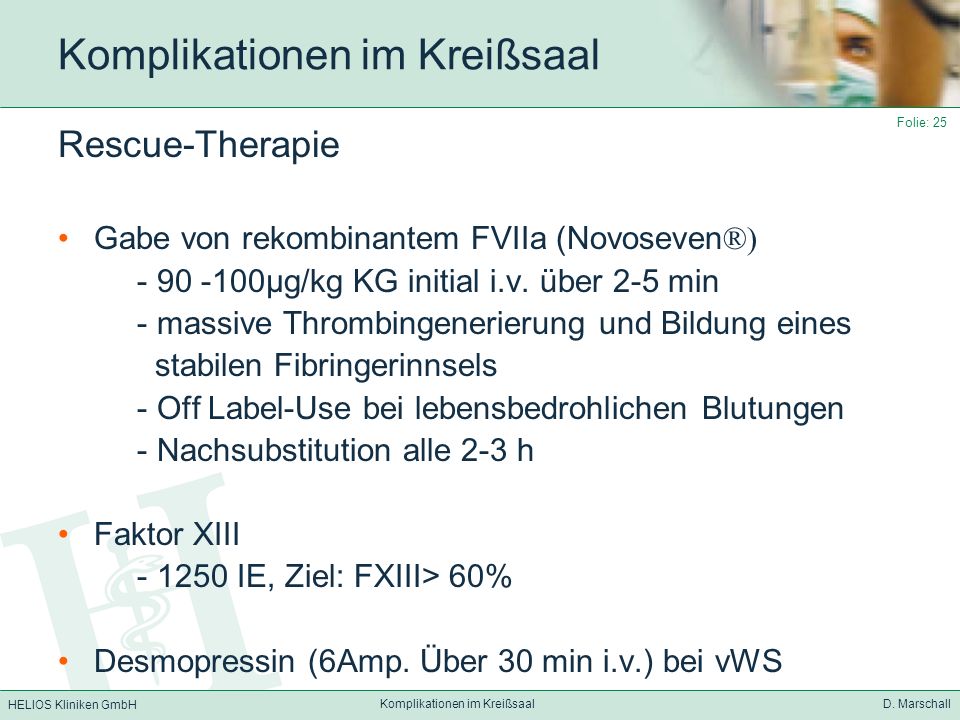 Komplikationen im Kreißsaal

Folie: 25

Rescue-Therapie

• Gabe von rekombinantem FVIIa (Novoseven®)
- 90 -100µg/kg KG initial i.v. über 2-5 min
- massive Thrombingenerierung und Bildung eines stabilen Fibringerinnsels
- Off Label-Use bei lebensbedrohlichen Blutungen
- Nachsubstitution alle 2-3 h

• Faktor XIII
- 1250 IE, Ziel: FXIII> 60%

• Desmopressin (6Amp. Über 30 min i.v.) bei vWS

HELIOS Kliniken GmbH

Komplikationen im Kreißsaal

D. Marschall